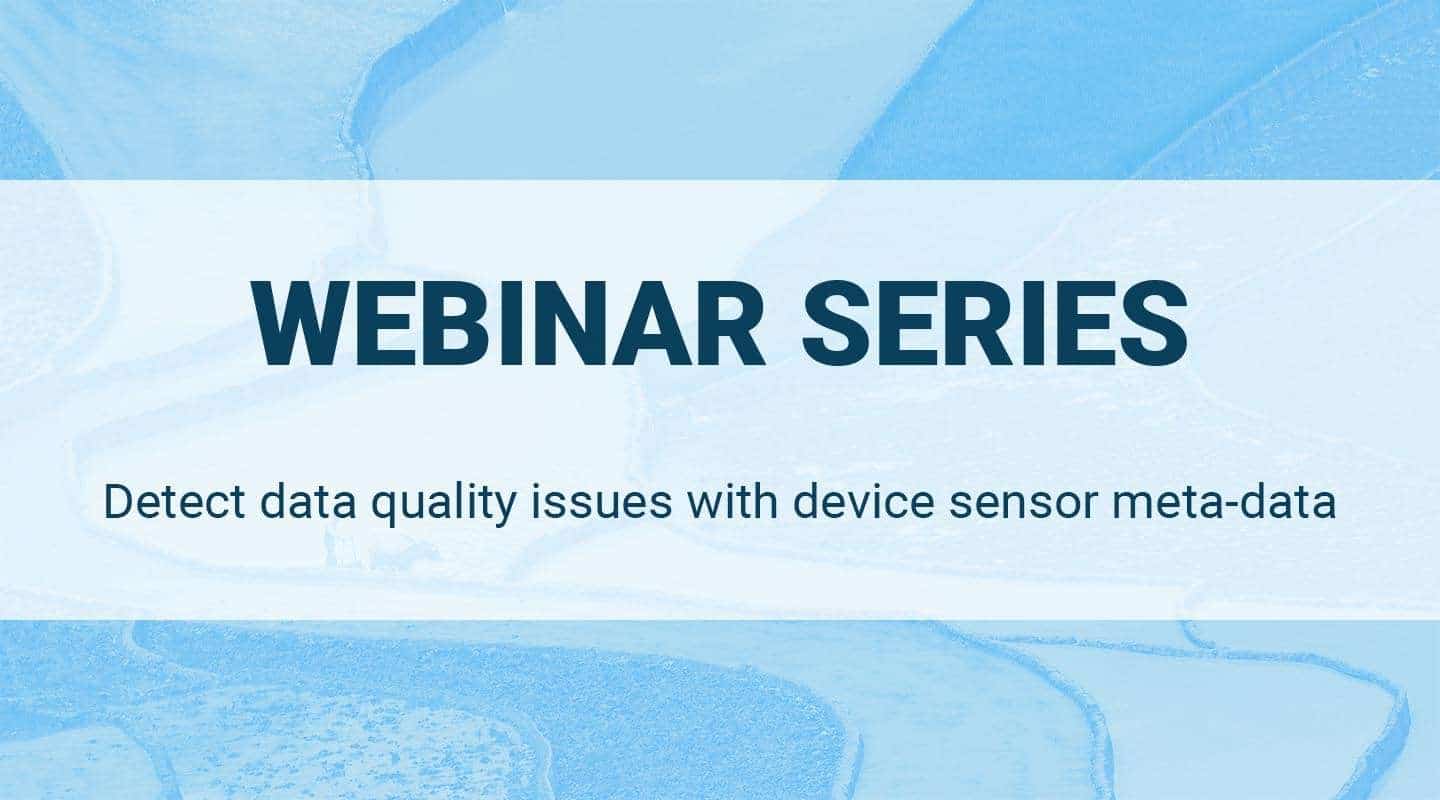 WEBINAR SERIES

Detect data quality issues with device sensor meta-data